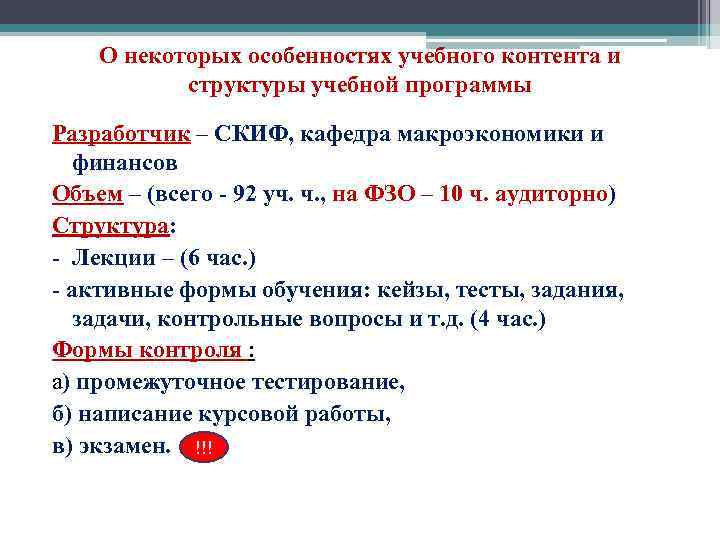 О некоторых особенностях учебного контента и структуры учебной программы

Разработчик – СКИФ, кафедра макроэкономики и финансов

Объем – (всего - 92 уч. ч., на ФЗО – 10 ч. аудиторно)

Структура:

- Лекции – (6 час.)

- активные формы обучения: кейзы, тесты, задания, задачи, контрольные вопросы и т.д. (4 час.)

Формы контроля :

а) промежуточное тестирование,

б) написание курсовой работы,

в) экзамен. !!!